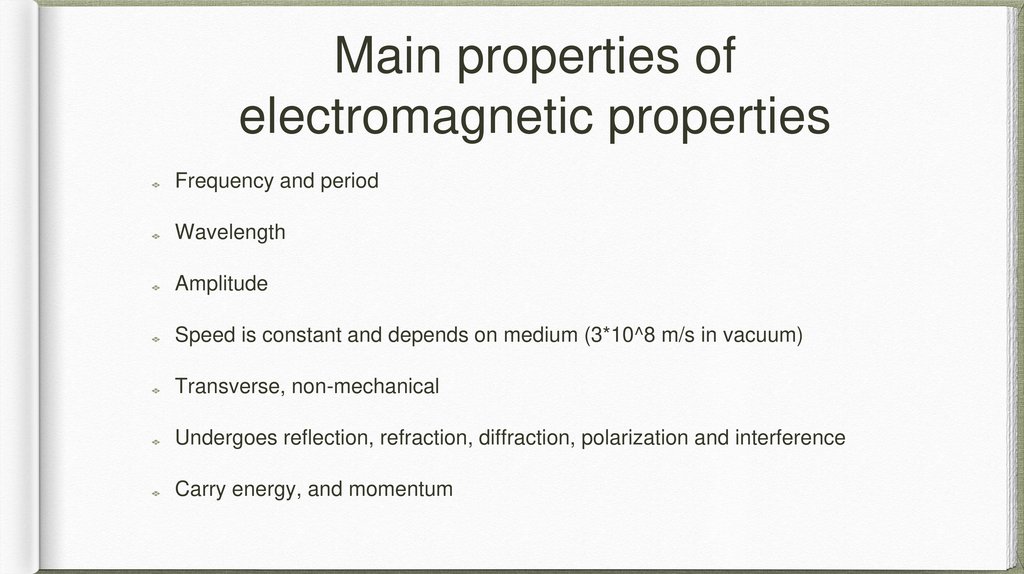 Main properties of electromagnetic properties

Frequency and period

Wavelength

Amplitude

Speed is constant and depends on medium (3*10^8 m/s in vacuum)

Transverse, non-mechanical

Undergoes reflection, refraction, diffraction, polarization and interference

Carry energy, and momentum